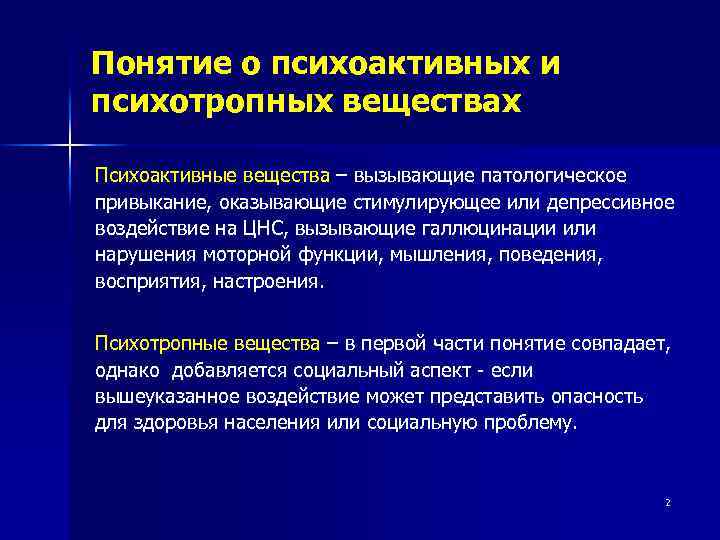 Понятие о психоактивных и психотропных веществах

Психоактивные вещества – вызывающие патологическое привыкание, оказывающие стимулирующее или депрессивное воздействие на ЦНС, вызывающие галлюцинации или нарушения моторной функции, мышления, поведения, восприятия, настроения.

Психотропные вещества – в первой части понятие совпадает, однако добавляется социальный аспект - если вышеуказанное воздействие может представить опасность для здоровья населения или социальную проблему.

2